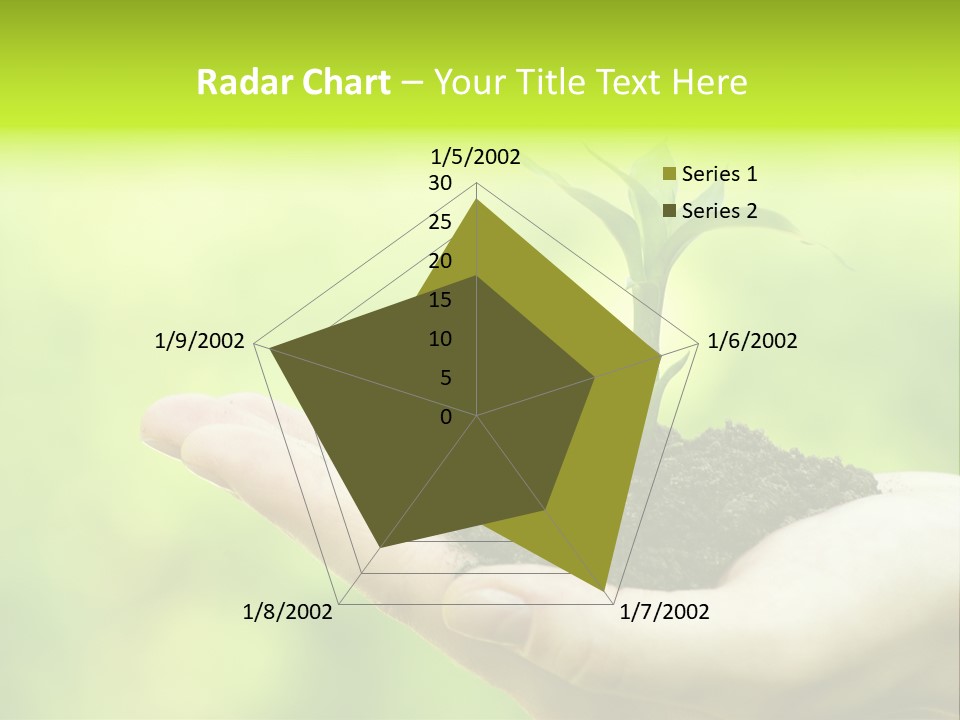 Radar Chart – Your Title Text Here

1/5/2002
30
25
20
15
10
5
0

Series 1
Series 2

1/6/2002
1/7/2002
1/8/2002
1/9/2002